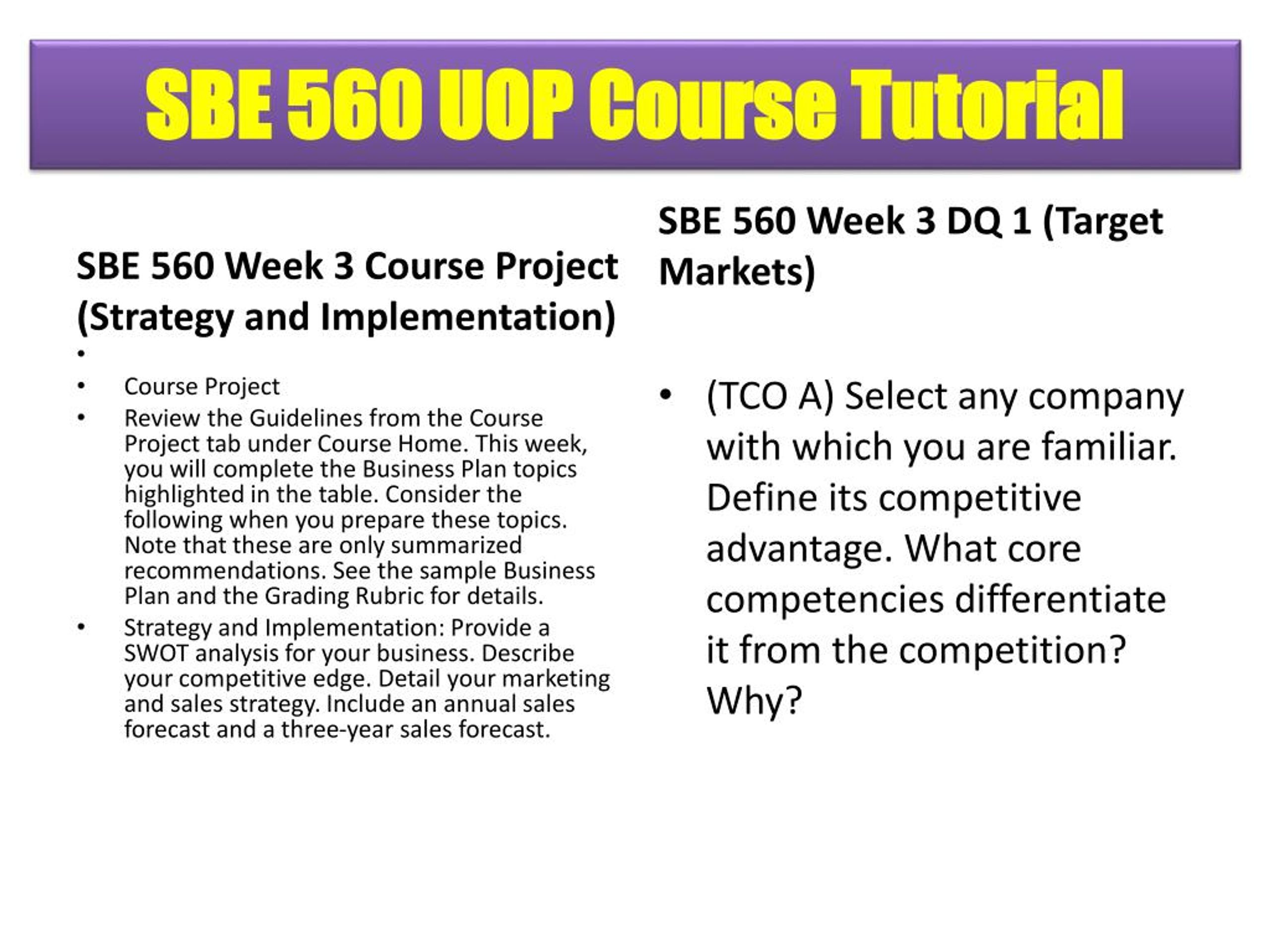 SBE 560 UOP Course Tutorial

SBE 560 Week 3 Course Project (Strategy and Implementation)

•
• Course Project
• Review the Guidelines from the Course Project tab under Course Home. This week, you will complete the Business Plan topics highlighted in the table. Consider the following when you prepare these topics. Note that these are only summarized recommendations. See the sample Business Plan and the Grading Rubric for details.
• Strategy and Implementation: Provide a SWOT analysis for your business. Describe your competitive edge. Detail your marketing and sales strategy. Include an annual sales forecast and a three-year sales forecast.

SBE 560 Week 3 DQ 1 (Target Markets)

• (TCO A) Select any company with which you are familiar. Define its competitive advantage. What core competencies differentiate it from the competition? Why?